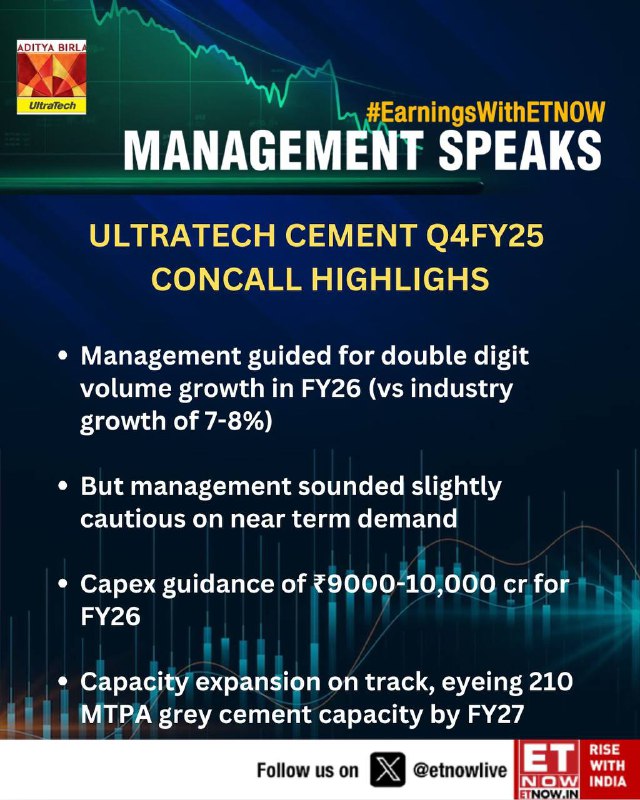 ADITYA BIRLA
UltraTech

#EarningsWithETNOW
MANAGEMENT SPEAKS

ULTRATECH CEMENT Q4FY25 CONCALL HIGHLIGHS

• Management guided for double digit volume growth in FY26 (vs industry growth of 7-8%)

• But management sounded slightly cautious on near term demand

• Capex guidance of ₹9000-10,000 cr for FY26

• Capacity expansion on track, eyeing 210 MTPA grey cement capacity by FY27

Follow us on @etnowlive

ET NOW ETNOW.IN RISE WITH INDIA